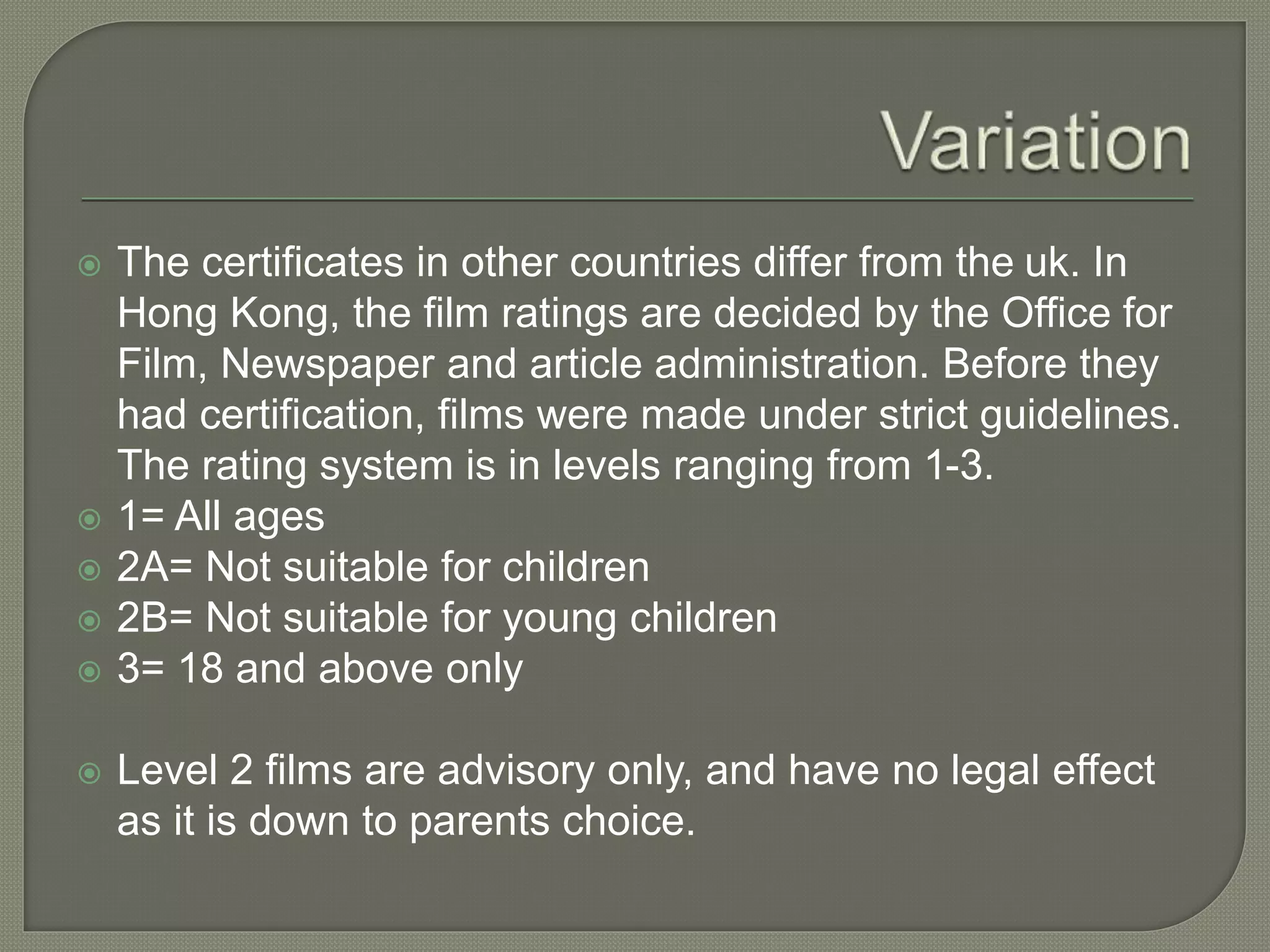 Variation

The certificates in other countries differ from the uk. In Hong Kong, the film ratings are decided by the Office for Film, Newspaper and article administration. Before they had certification, films were made under strict guidelines. The rating system is in levels ranging from 1-3.

1= All ages

2A= Not suitable for children

2B= Not suitable for young children

3= 18 and above only

Level 2 films are advisory only, and have no legal effect as it is down to parents choice.